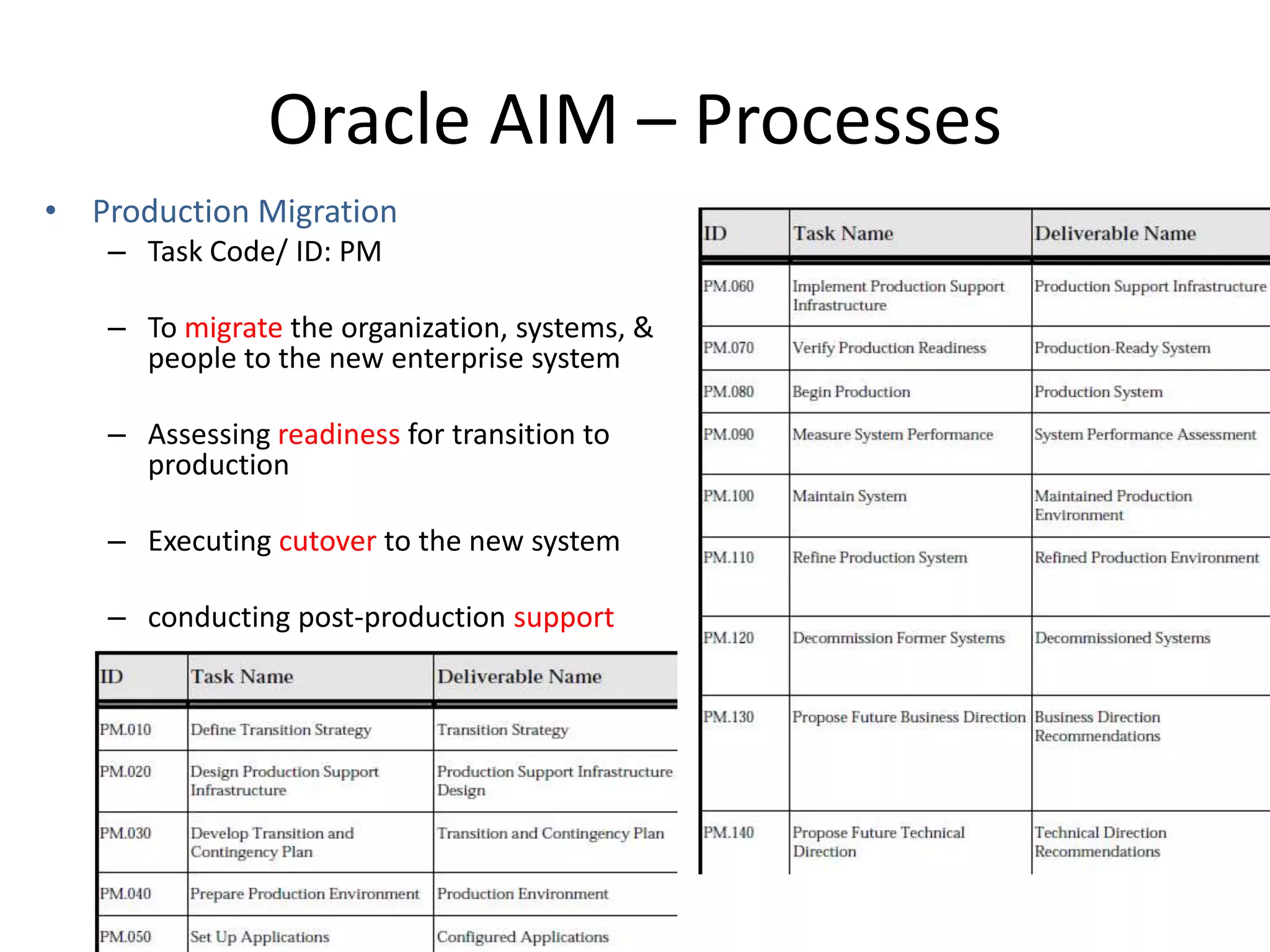 Oracle AIM – Processes

• Production Migration
– Task Code/ ID: PM

– To migrate the organization, systems, & people to the new enterprise system

– Assessing readiness for transition to production

– Executing cutover to the new system

– conducting post-production support

| ID | Task Name | Deliverable Name |
|---|---|---|
| PM.010 | Define Transition Strategy | Transition Strategy |
| PM.020 | Design Production Support Infrastructure | Production Support Infrastructure Design |
| PM.030 | Develop Transition and Contingency Plan | Transition and Contingency Plan |
| PM.040 | Prepare Production Environment | Production Environment |
| PM.050 | Set Up Applications | Configured Applications |

| ID | Task Name | Deliverable Name |
|---|---|---|
| PM.060 | Implement Production Support Infrastructure | Production Support Infrastructure |
| PM.070 | Verify Production Readiness | Production-Ready System |
| PM.080 | Begin Production | Production System |
| PM.090 | Measure System Performance | System Performance Assessment |
| PM.100 | Maintain System | Maintained Production Environment |
| PM.110 | Refine Production System | Refined Production Environment |
| PM.120 | Decommission Former Systems | Decommissioned Systems |
| PM.130 | Propose Future Business Direction | Business Direction Recommendations |
| PM.140 | Propose Future Technical Direction | Technical Direction Recommendations |